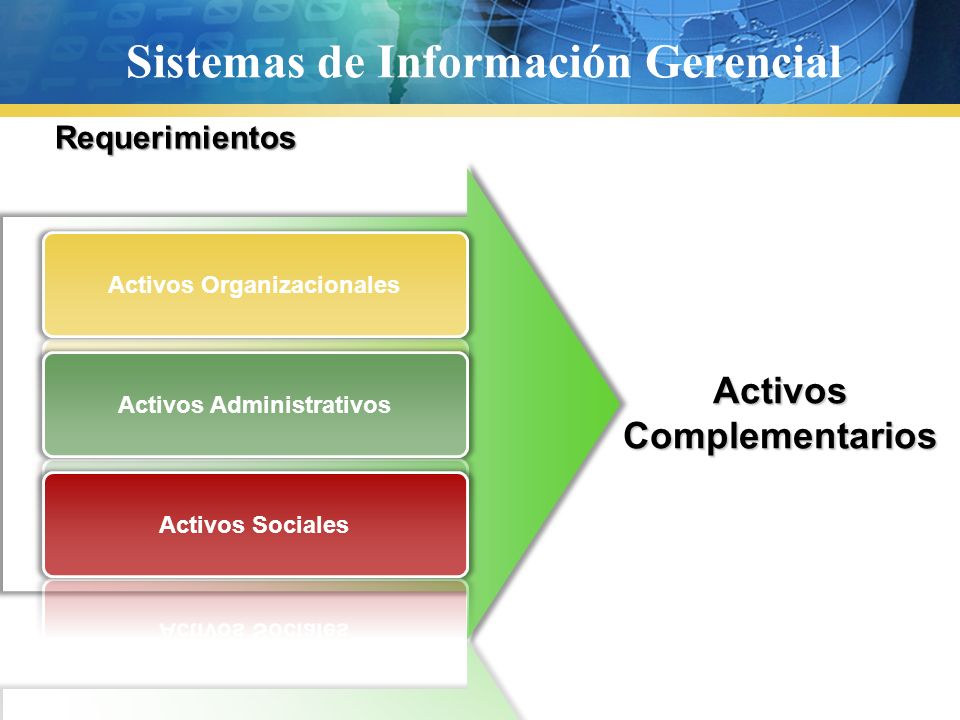 Sistemas de Información Gerencial

Requerimientos

Activos Organizacionales

Activos Administrativos

Activos Sociales

Activos Complementarios